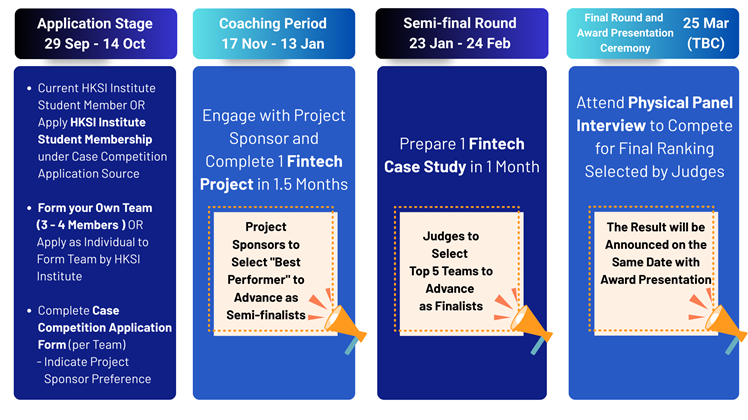 Application Stage
29 Sep - 14 Oct

• Current HKSI Institute Student Member OR Apply HKSI Institute Student Membership under Case Competition Application Source

• Form your Own Team (3 - 4 Members ) OR Apply as Individual to Form Team by HKSI Institute

• Complete Case Competition Application Form (per Team)
- Indicate Project Sponsor Preference

Coaching Period
17 Nov - 13 Jan

Engage with Project Sponsor and Complete 1 Fintech Project in 1.5 Months

Project Sponsors to Select "Best Performer" to Advance as Semi-finalists

Semi-final Round
23 Jan - 24 Feb

Prepare 1 Fintech Case Study in 1 Month

Judges to Select Top 5 Teams to Advance as Finalists

Final Round and Award Presentation Ceremony
25 Mar (TBC)

Attend Physical Panel Interview to Compete for Final Ranking Selected by Judges

The Result will be Announced on the Same Date with Award Presentation